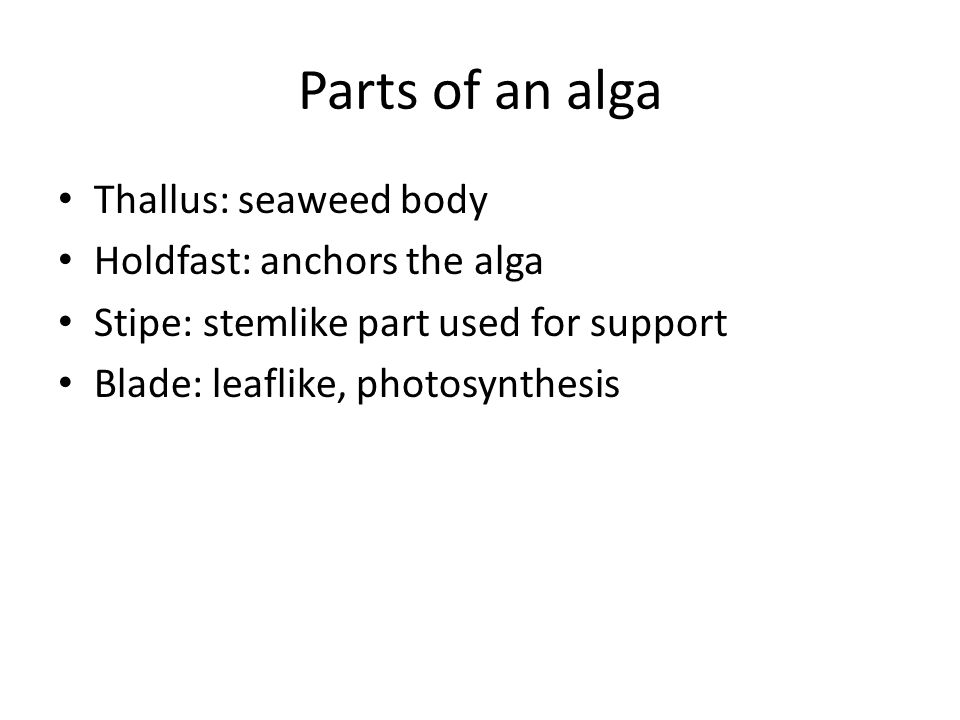 Parts of an alga

• Thallus: seaweed body
• Holdfast: anchors the alga
• Stipe: stemlike part used for support
• Blade: leaflike, photosynthesis